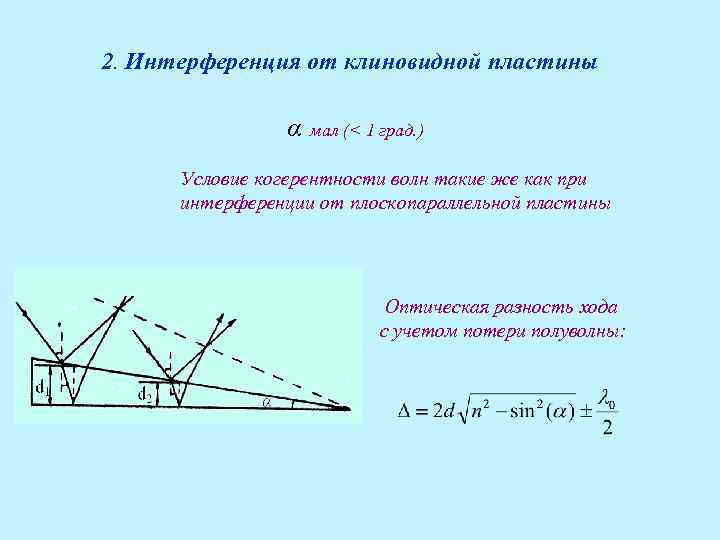 2. Интерференция от клиновидной пластины

$\alpha$ мал (< 1 град.)

Условие когерентности волн такие же как при интерференции от плоскопараллельной пластины

$d_1$

$d_2$

$\alpha$

Оптическая разность хода с учетом потери полуволны:

$\Delta = 2d\sqrt{n^2 - \sin^2(\alpha)} \pm \frac{\lambda_0}{2}$